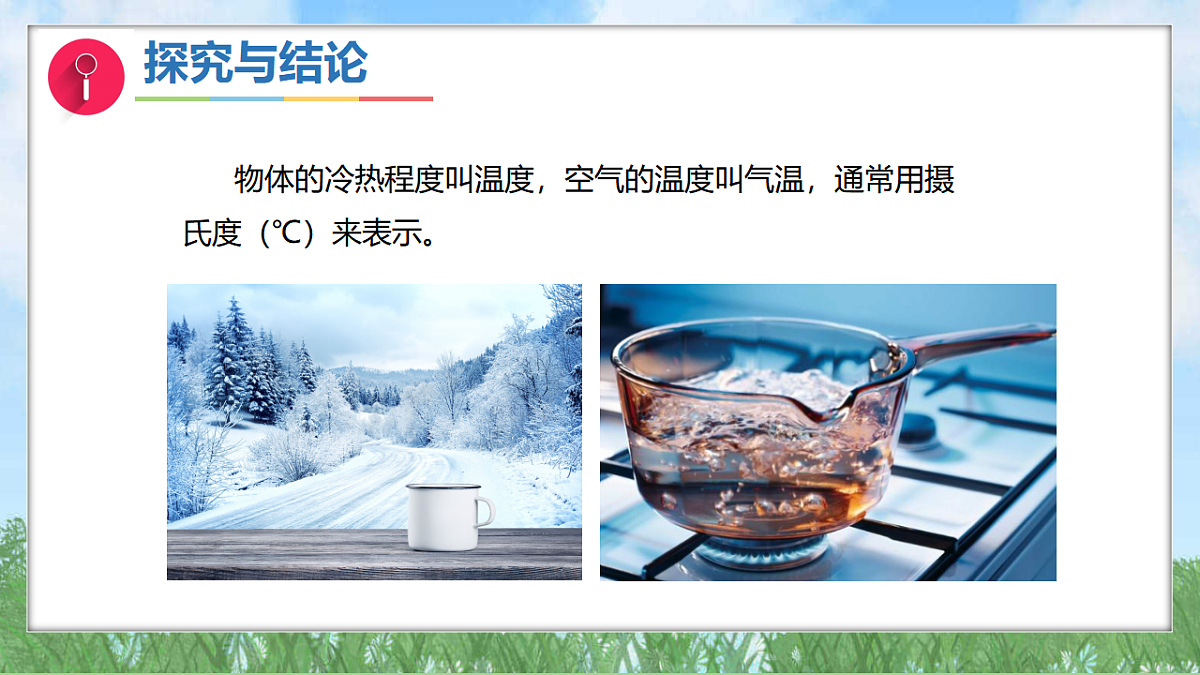 探究与结论

物体的冷热程度叫温度，空气的温度叫气温，通常用摄氏度（℃）来表示。